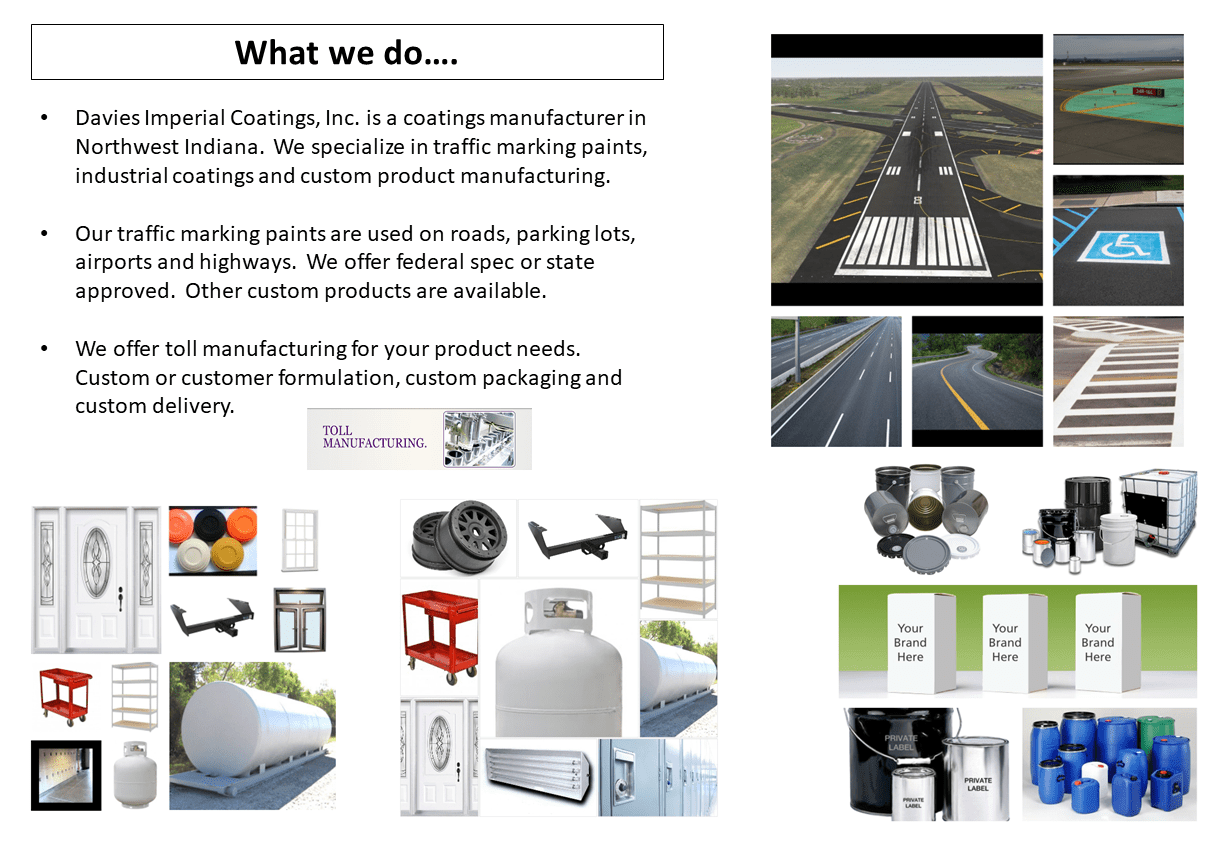 What we do….

• Davies Imperial Coatings, Inc. is a coatings manufacturer in Northwest Indiana. We specialize in traffic marking paints, industrial coatings and custom product manufacturing.

• Our traffic marking paints are used on roads, parking lots, airports and highways. We offer federal spec or state approved. Other custom products are available.

• We offer toll manufacturing for your product needs. Custom or customer formulation, custom packaging and custom delivery.

TOLL MANUFACTURING.

Your Brand Here

Your Brand Here

Your Brand Here

PRIVATE LABEL

PRIVATE LABEL

PRIVATE LABEL